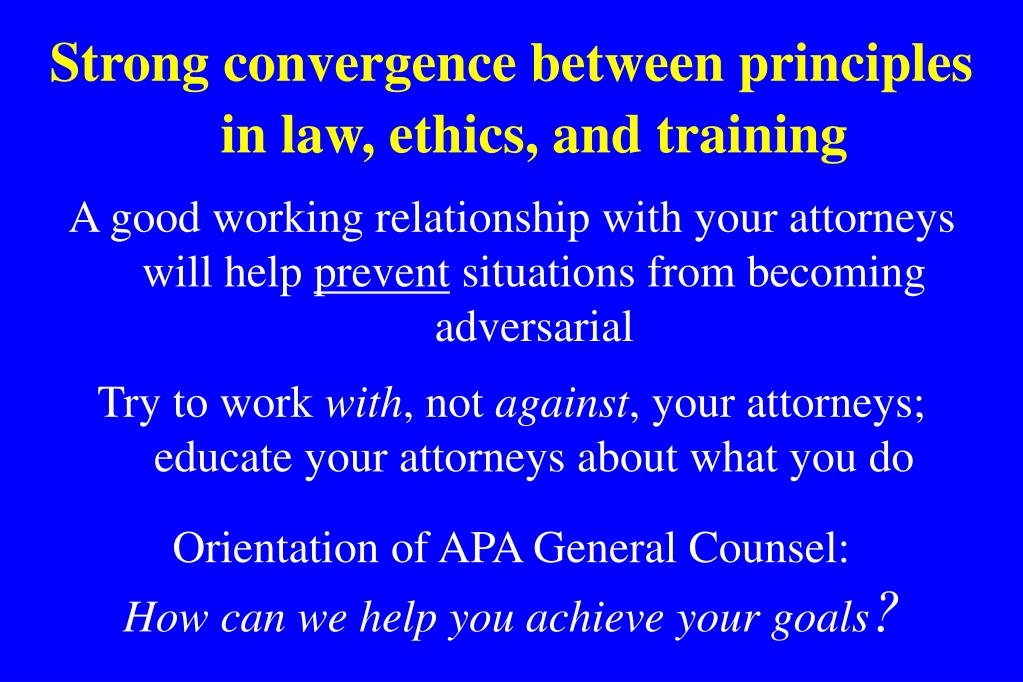 Strong convergence between principles in law, ethics, and training

A good working relationship with your attorneys will help prevent situations from becoming adversarial

Try to work with, not against, your attorneys; educate your attorneys about what you do

Orientation of APA General Counsel:
How can we help you achieve your goals?